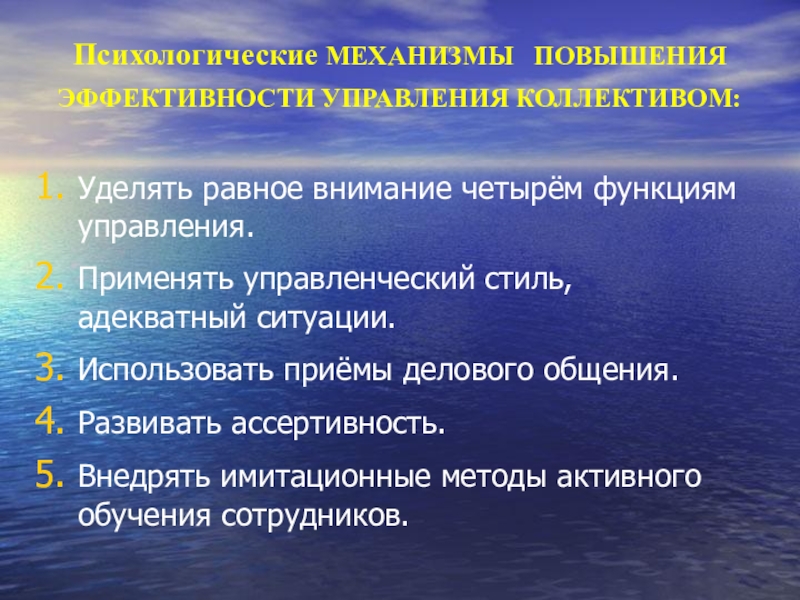 Психологические МЕХАНИЗМЫ ПОВЫШЕНИЯ ЭФФЕКТИВНОСТИ УПРАВЛЕНИЯ КОЛЛЕКТИВОМ:

1. Уделять равное внимание четырём функциям управления.
2. Применять управленческий стиль, адекватный ситуации.
3. Использовать приёмы делового общения.
4. Развивать ассертивность.
5. Внедрять имитационные методы активного обучения сотрудников.